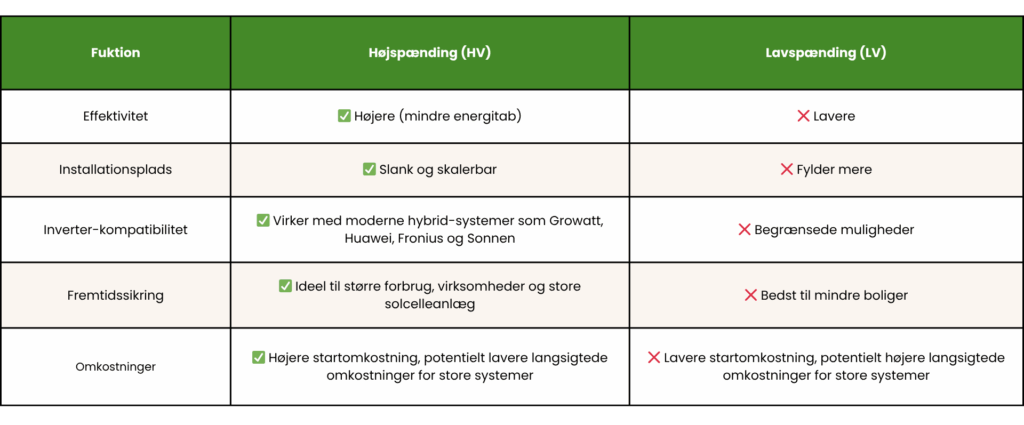 | Fuktion | Højspænding (HV) | Lavspænding (LV) |
|---|---|---|
| Effektivitet | ✅ Højere (mindre energitab) | ❌ Lavere |
| Installationsplads | ✅ Slank og skalerbar | ❌ Fylder mere |
| Inverter-kompatibilitet | ✅ Virker med moderne hybrid-systemer som Growatt, Huawei, Fronius og Sonnen | ❌ Begrænsede muligheder |
| Fremtidssikring | ✅ Ideel til større forbrug, virksomheder og store solcelleanlæg | ❌ Bedst til mindre boliger |
| Omkostninger | ✅ Højere startomkostning, potentielt lavere langsigtede omkostninger for store systemer | ❌ Lavere startomkostning, potentielt højere langsigtede omkostninger for store systemer |